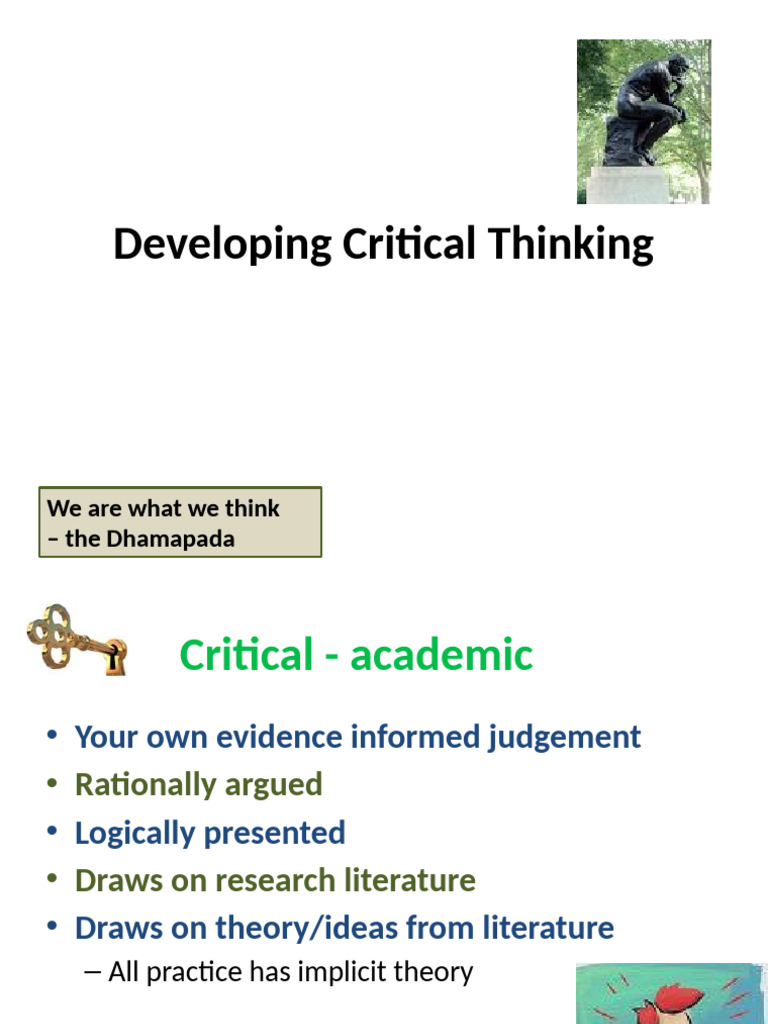 Developing Critical Thinking

We are what we think – the Dhamapada

Critical - academic

• Your own evidence informed judgement
• Rationally argued
• Logically presented
• Draws on research literature
• Draws on theory/ideas from literature
– All practice has implicit theory